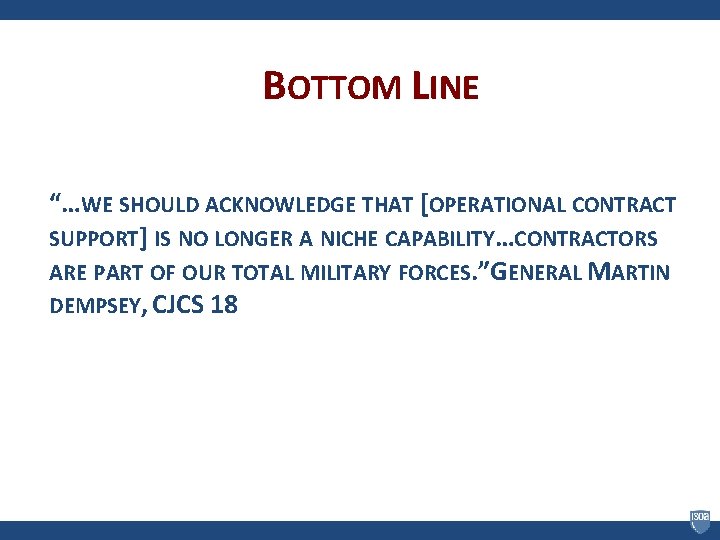 BOTTOM LINE

"…WE SHOULD ACKNOWLEDGE THAT [OPERATIONAL CONTRACT SUPPORT] IS NO LONGER A NICHE CAPABILITY…CONTRACTORS ARE PART OF OUR TOTAL MILITARY FORCES."GENERAL MARTIN DEMPSEY, CJCS 18

ISOA